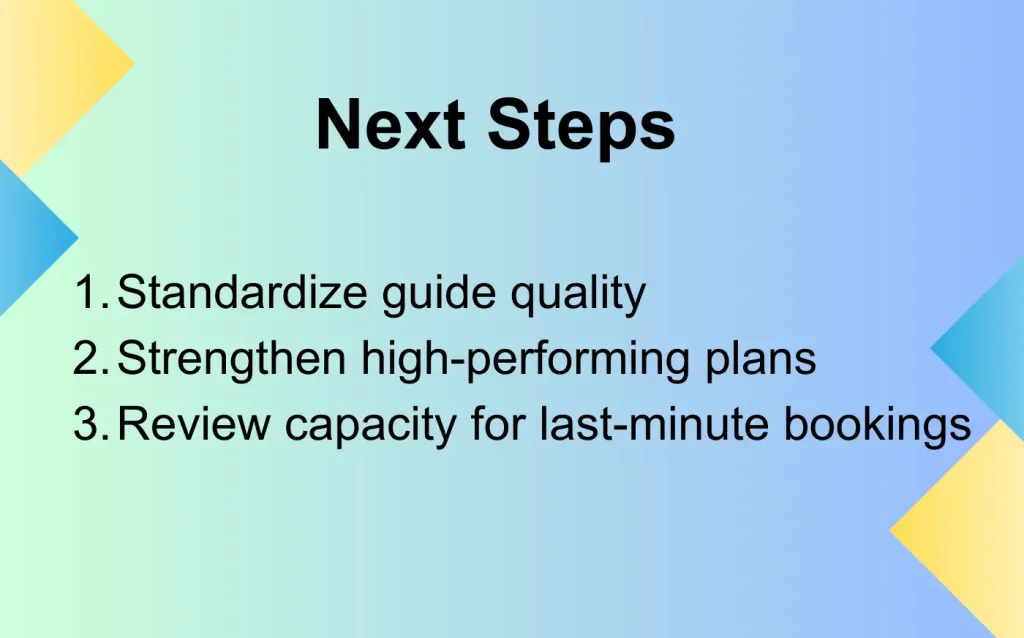 Next Steps

1. Standardize guide quality
2. Strengthen high-performing plans
3. Review capacity for last-minute bookings